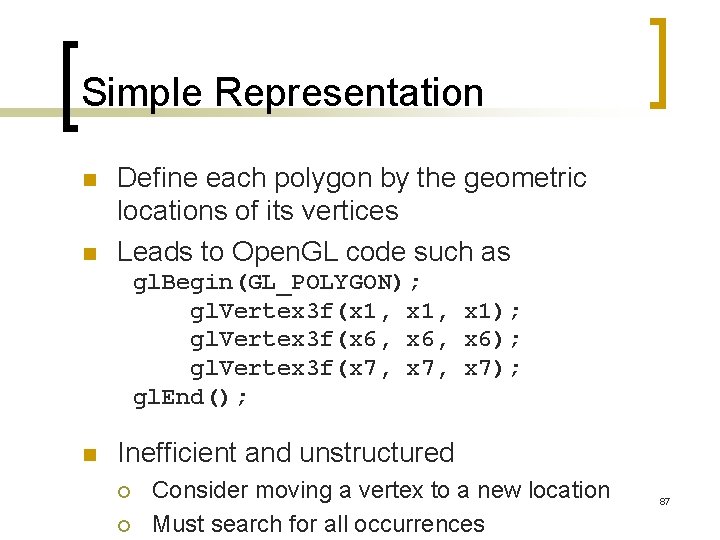 Simple Representation

Define each polygon by the geometric locations of its vertices

Leads to OpenGL code such as

glBegin(GL_POLYGON);
    glVertex3f(x1, x1, x1);
    glVertex3f(x6, x6, x6);
    glVertex3f(x7, x7, x7);
glEnd();

Inefficient and unstructured

Consider moving a vertex to a new location

Must search for all occurrences

87